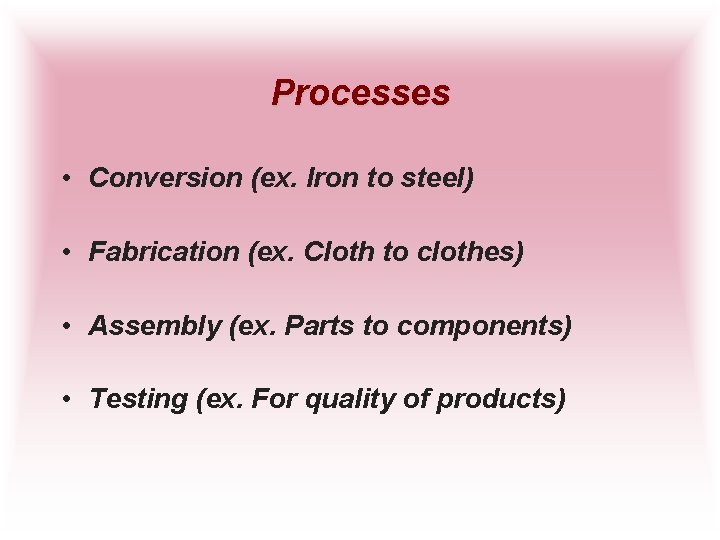 Processes

• Conversion (ex. Iron to steel)

• Fabrication (ex. Cloth to clothes)

• Assembly (ex. Parts to components)

• Testing (ex. For quality of products)